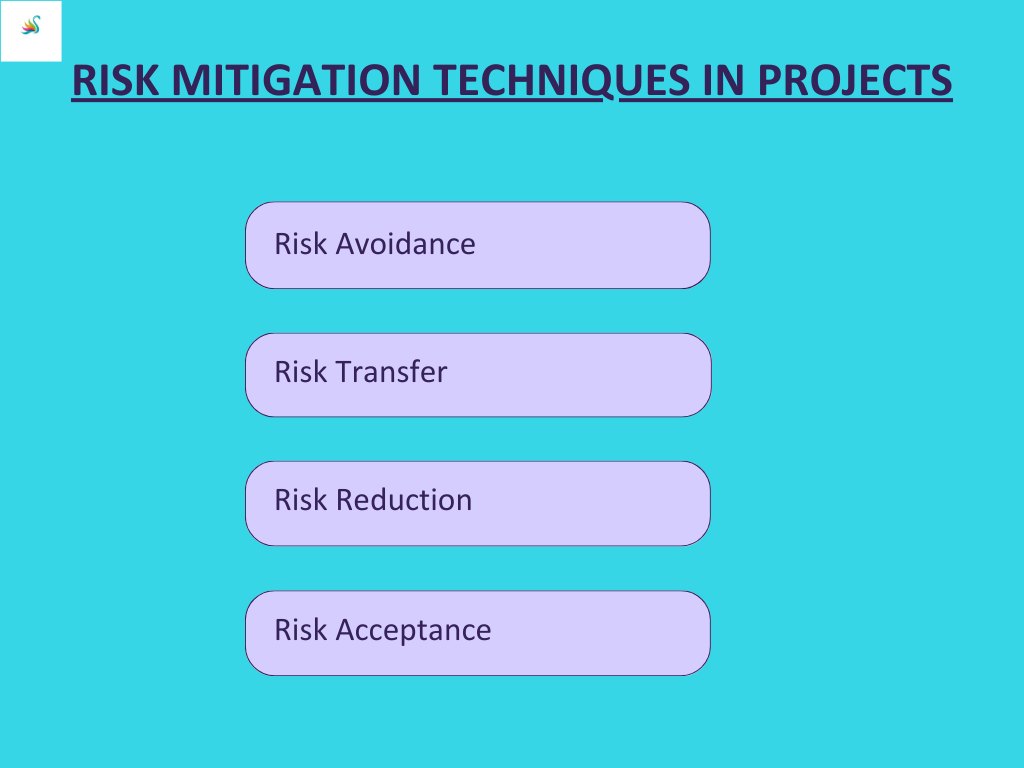 RISK MITIGATION TECHNIQUES IN PROJECTS

Risk Avoidance

Risk Transfer

Risk Reduction

Risk Acceptance